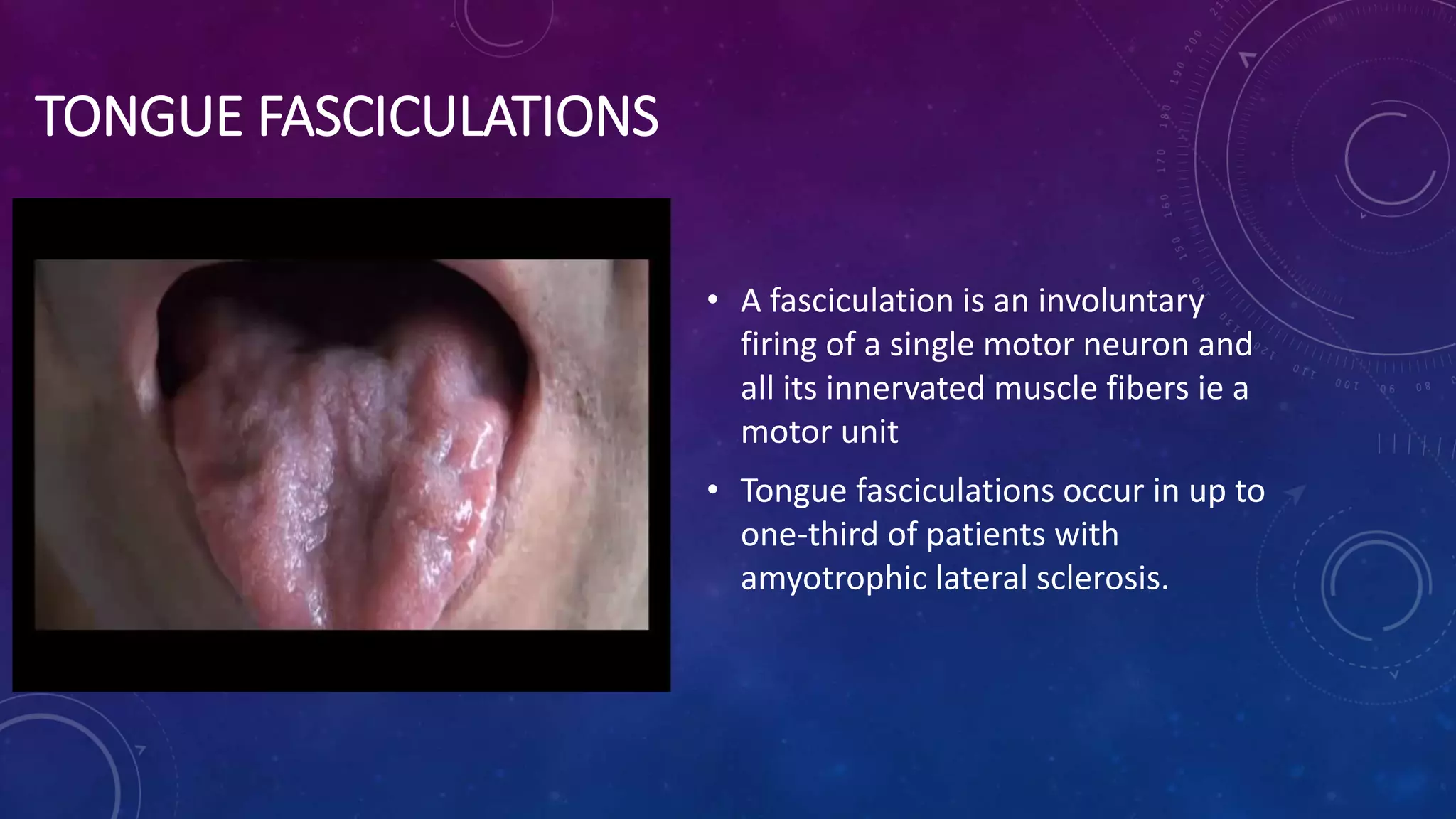 TONGUE FASCICULATIONS

• A fasciculation is an involuntary firing of a single motor neuron and all its innervated muscle fibers ie a motor unit

• Tongue fasciculations occur in up to one-third of patients with amyotrophic lateral sclerosis.